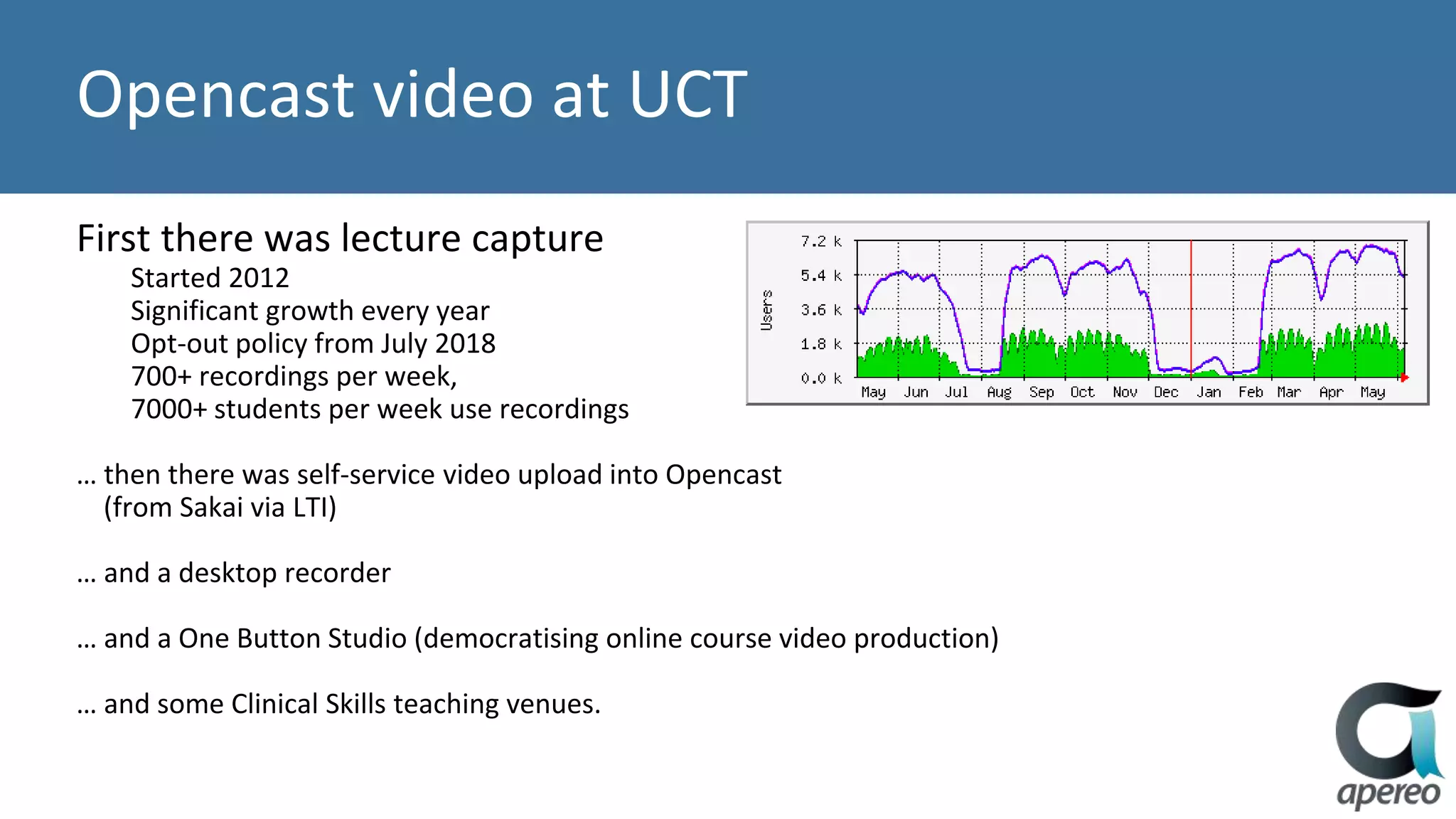 Opencast video at UCT

First there was lecture capture

Started 2012
Significant growth every year
Opt-out policy from July 2018
700+ recordings per week,
7000+ students per week use recordings

Users
7.2 k
5.4 k
3.6 k
1.8 k
0.0 k
May Jun Jul Aug Sep Oct Nov Dec Jan Feb Mar Apr May

… then there was self-service video upload into Opencast (from Sakai via LTI)

… and a desktop recorder

… and a One Button Studio (democratising online course video production)

… and some Clinical Skills teaching venues.

apereo